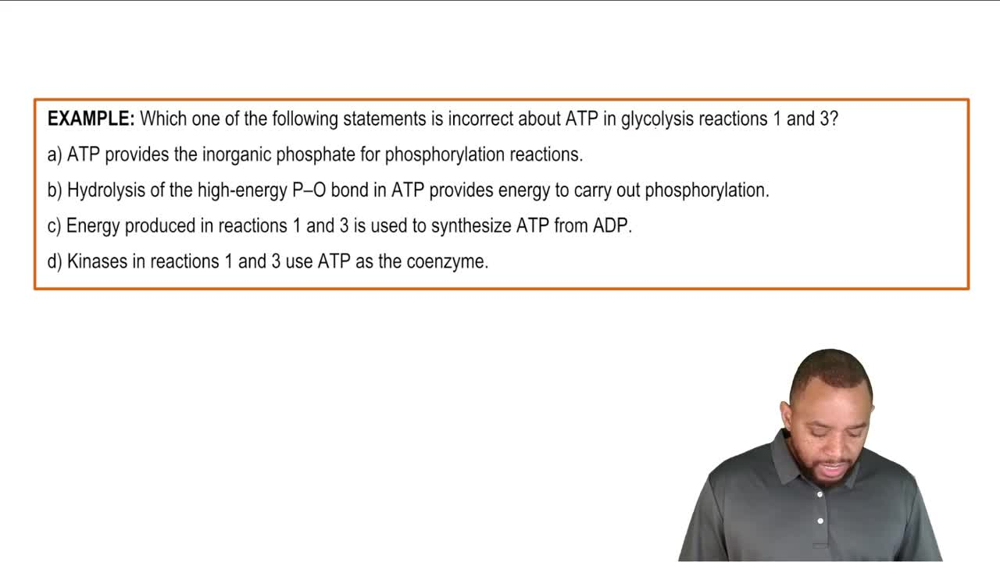 EXAMPLE: Which one of the following statements is incorrect about ATP in glycolysis reactions 1 and 3?

a) ATP provides the inorganic phosphate for phosphorylation reactions.

b) Hydrolysis of the high-energy P–O bond in ATP provides energy to carry out phosphorylation.

c) Energy produced in reactions 1 and 3 is used to synthesize ATP from ADP.

d) Kinases in reactions 1 and 3 use ATP as the coenzyme.